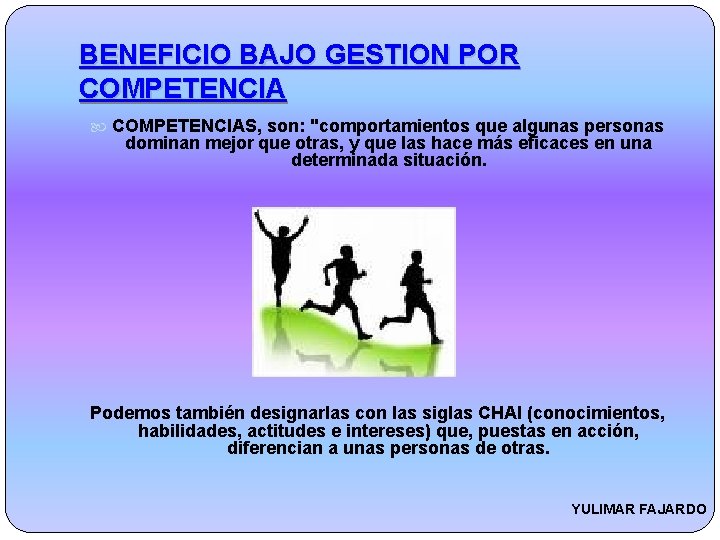 BENEFICIO BAJO GESTION POR COMPETENCIA

COMPETENCIAS, son: "comportamientos que algunas personas dominan mejor que otras, y que las hace más eficaces en una determinada situación.

Podemos también designarlas con las siglas CHAI (conocimientos, habilidades, actitudes e intereses) que, puestas en acción, diferencian a unas personas de otras.

YULIMAR FAJARDO